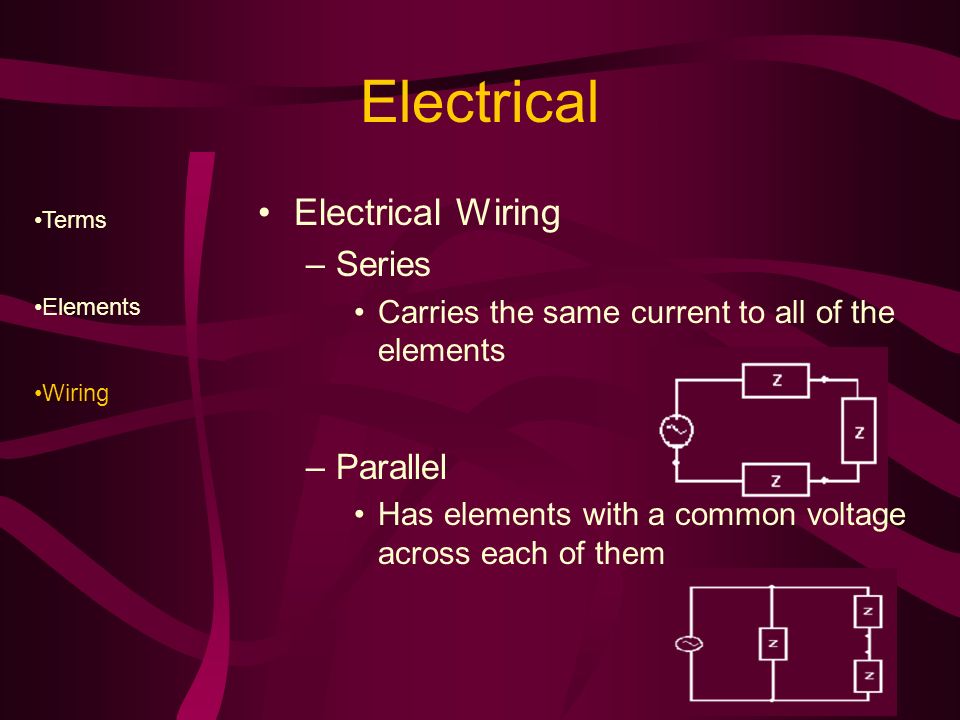 Electrical

•Terms

•Elements

•Wiring

• Electrical Wiring
– Series
• Carries the same current to all of the elements

Z
Z
Z

– Parallel
• Has elements with a common voltage across each of them

Z
Z
Z